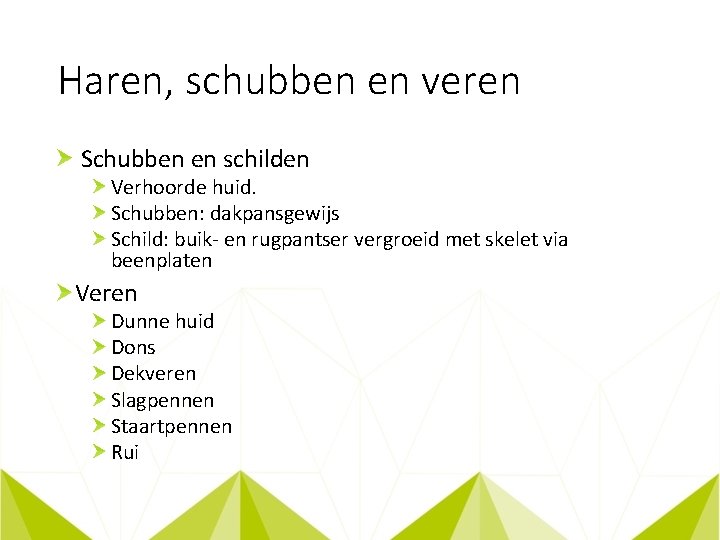 Haren, schubben en veren

Schubben en schilden

Verhoorde huid.

Schubben: dakpansgewijs

Schild: buik- en rugpantser vergroeid met skelet via beenplaten

Veren

Dunne huid

Dons

Dekveren

Slagpennen

Staartpennen

Rui